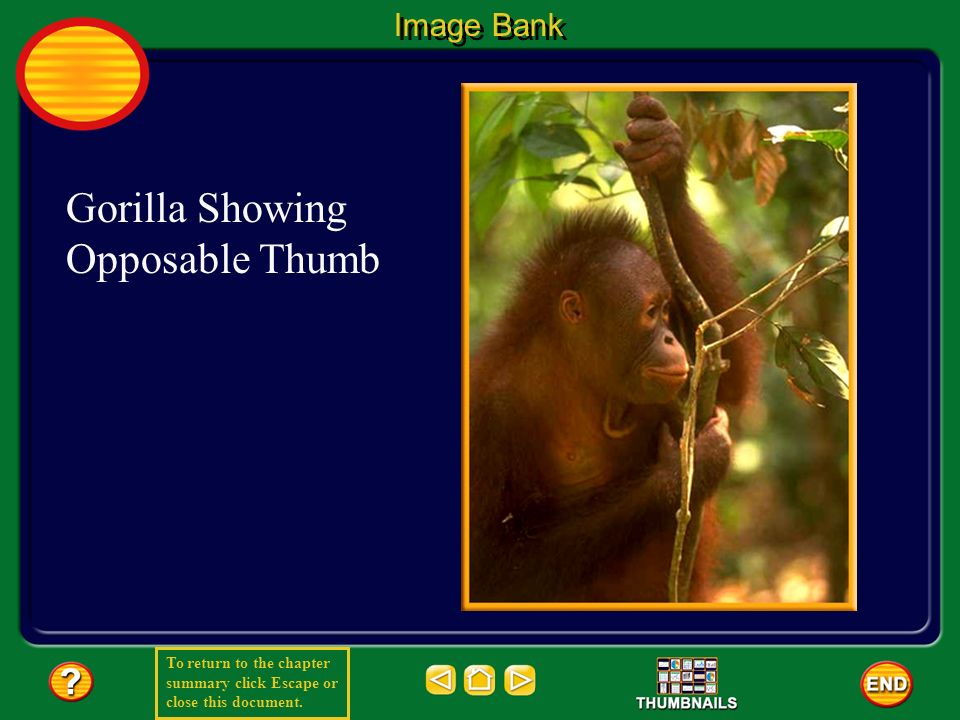 Image Bank

Gorilla Showing Opposable Thumb

?

To return to the chapter summary click Escape or close this document.

THUMBNAILS

END